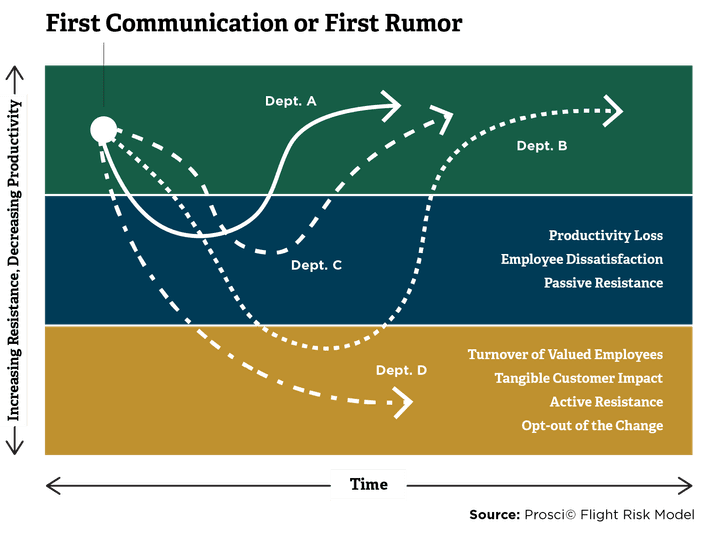 First Communication or First Rumor

Increasing Resistance, Decreasing Productivity

Dept. A

Dept. B

Dept. C

Dept. D

Productivity Loss
Employee Dissatisfaction
Passive Resistance

Turnover of Valued Employees
Tangible Customer Impact
Active Resistance
Opt-out of the Change

Time

Source: Prosci© Flight Risk Model